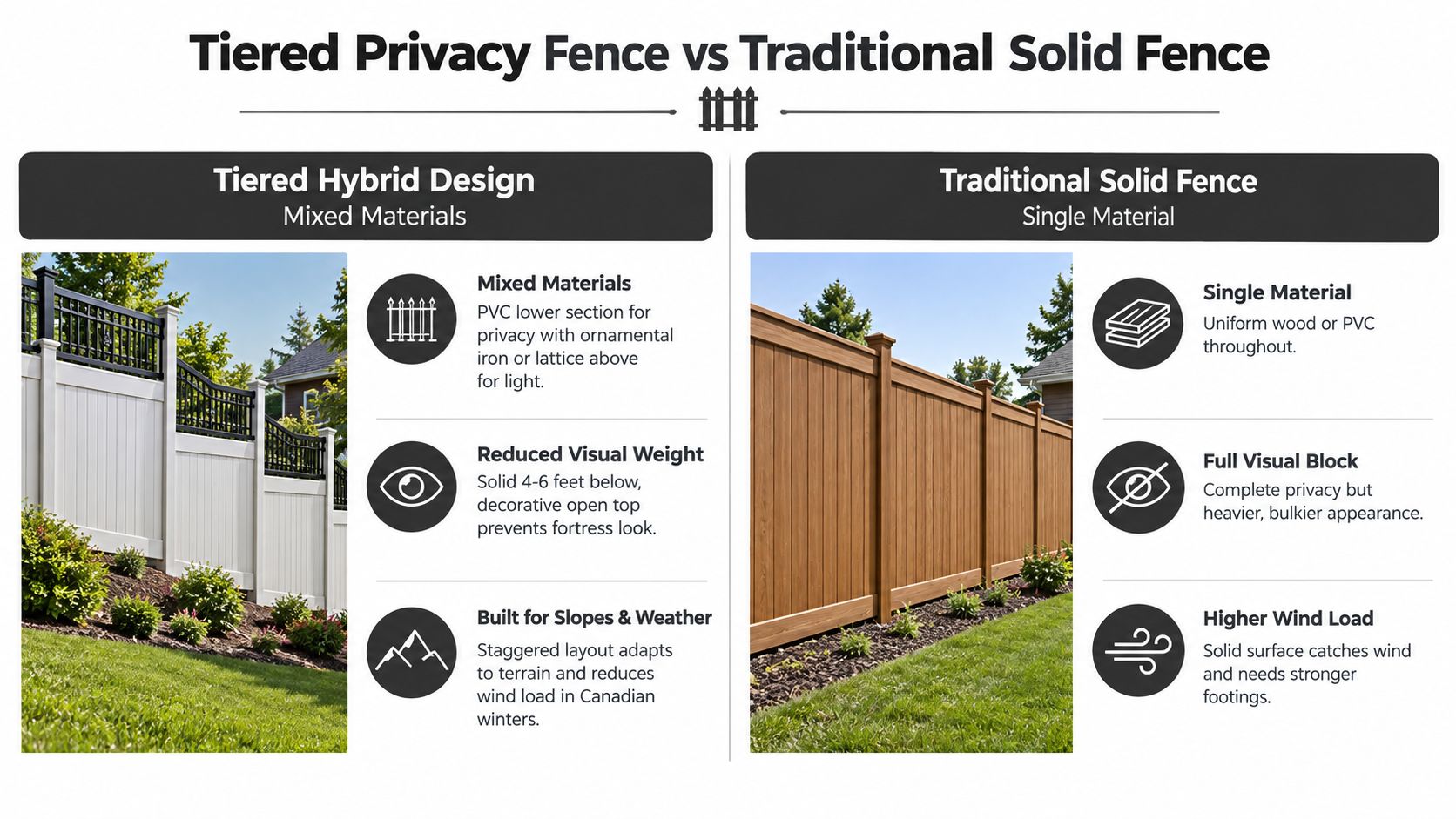 Tiered Privacy Fence vs Traditional Solid Fence

Tiered Hybrid Design
Mixed Materials

Mixed Materials
PVC lower section for privacy with ornamental iron or lattice above for light.

Reduced Visual Weight
Solid 4-6 feet below, decorative open top prevents fortress look.

Built for Slopes & Weather
Staggered layout adapts to terrain and reduces wind load in Canadian winters.

Traditional Solid Fence
Single Material

Single Material
Uniform wood or PVC throughout.

Full Visual Block
Complete privacy but heavier, bulkier appearance.

Higher Wind Load
Solid surface catches wind and needs stronger footings.